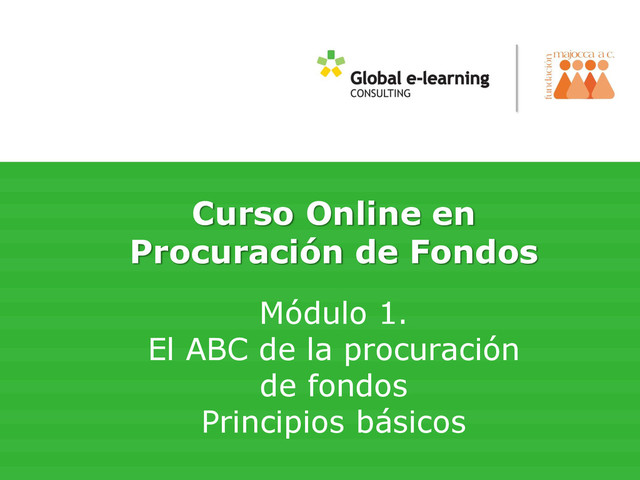 Global e-learning
CONSULTING

fundación majocca a.c.

Curso Online en Procuración de Fondos

Módulo 1.
El ABC de la procuración de fondos
Principios básicos